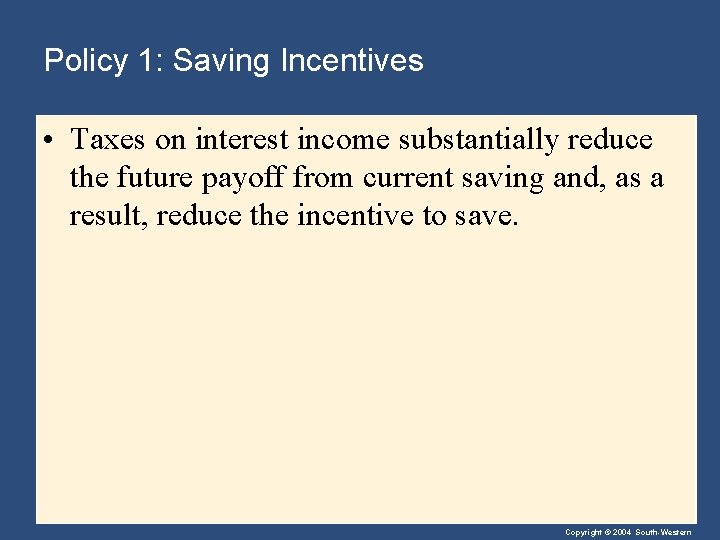 Policy 1: Saving Incentives

• Taxes on interest income substantially reduce the future payoff from current saving and, as a result, reduce the incentive to save.

Copyright © 2004 South-Western